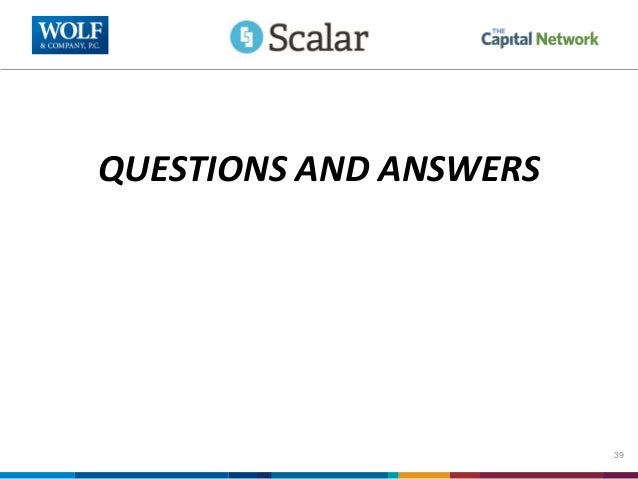 WOLF
& COMPANY, P.C.

Scalar

THE
Capital Network

QUESTIONS AND ANSWERS

39